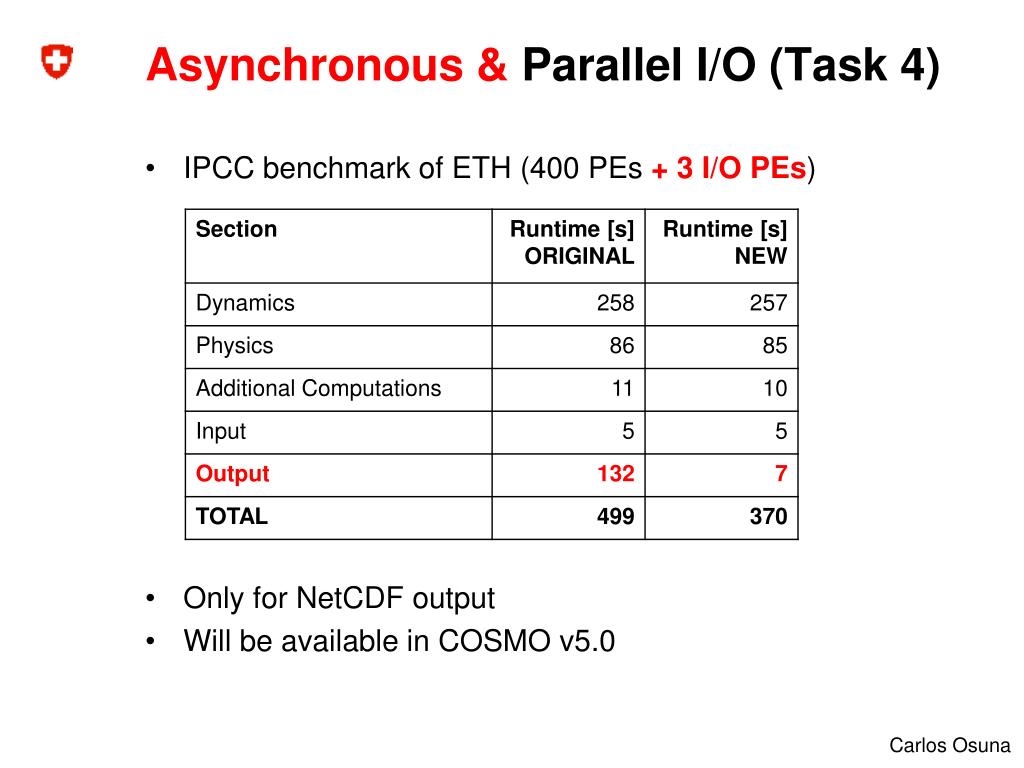 Asynchronous & Parallel I/O (Task 4)

• IPCC benchmark of ETH (400 PEs + 3 I/O PEs)

| Section | Runtime [s] ORIGINAL | Runtime [s] NEW |
|---|---|---|
| Dynamics | 258 | 257 |
| Physics | 86 | 85 |
| Additional Computations | 11 | 10 |
| Input | 5 | 5 |
| Output | 132 | 7 |
| TOTAL | 499 | 370 |

• Only for NetCDF output
• Will be available in COSMO v5.0

Carlos Osuna